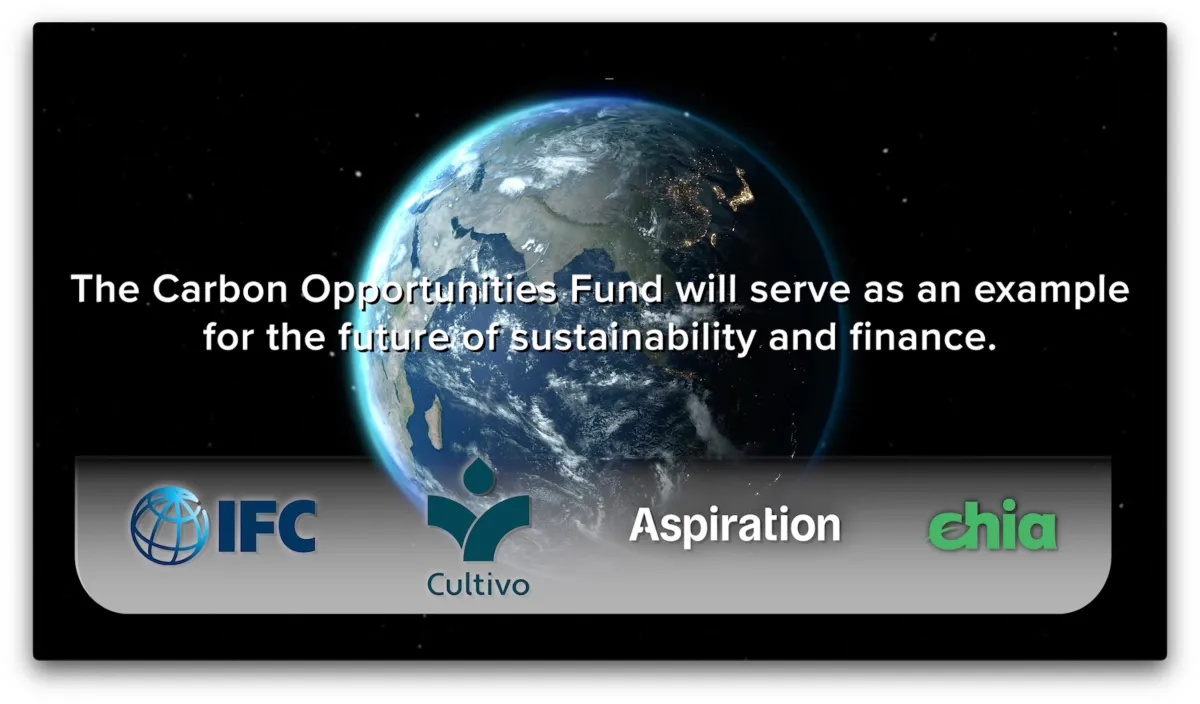 The Carbon Opportunities Fund will serve as an example for the future of sustainability and finance.

IFC

Cultivo

Aspiration

chia